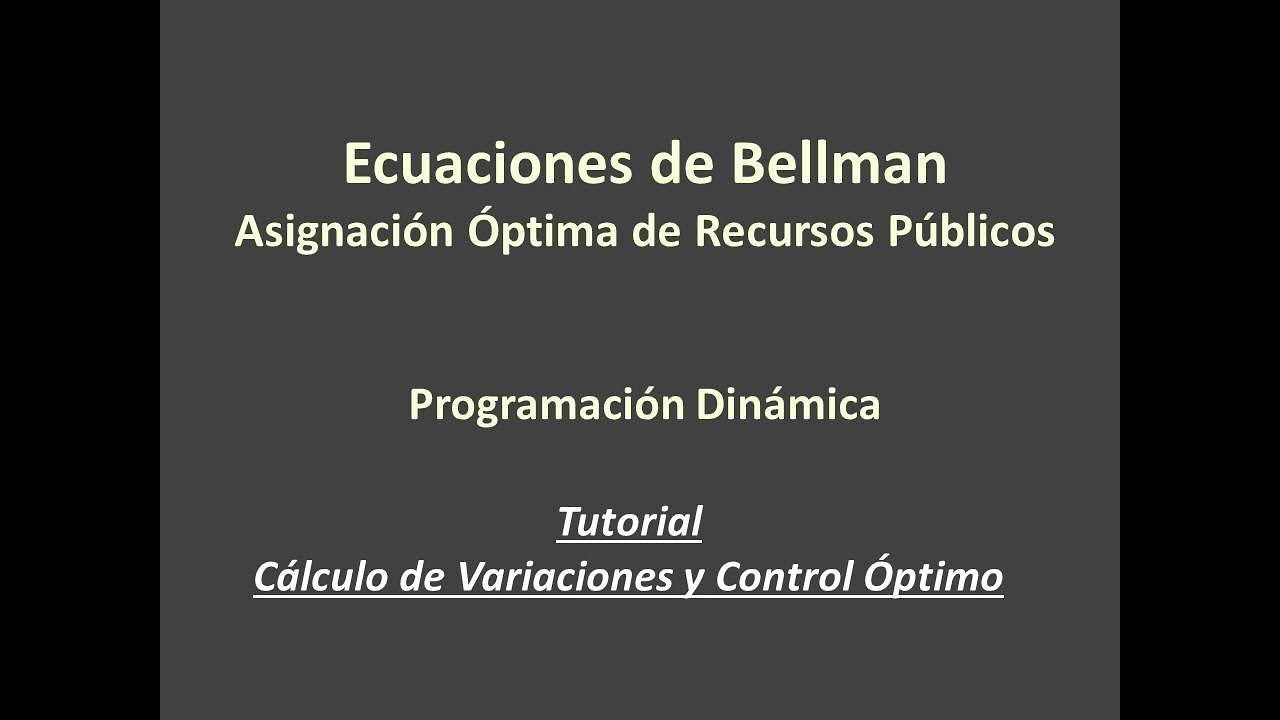 Ecuaciones de Bellman
Asignación Óptima de Recursos Públicos

Programación Dinámica

Tutorial
Cálculo de Variaciones y Control Óptimo